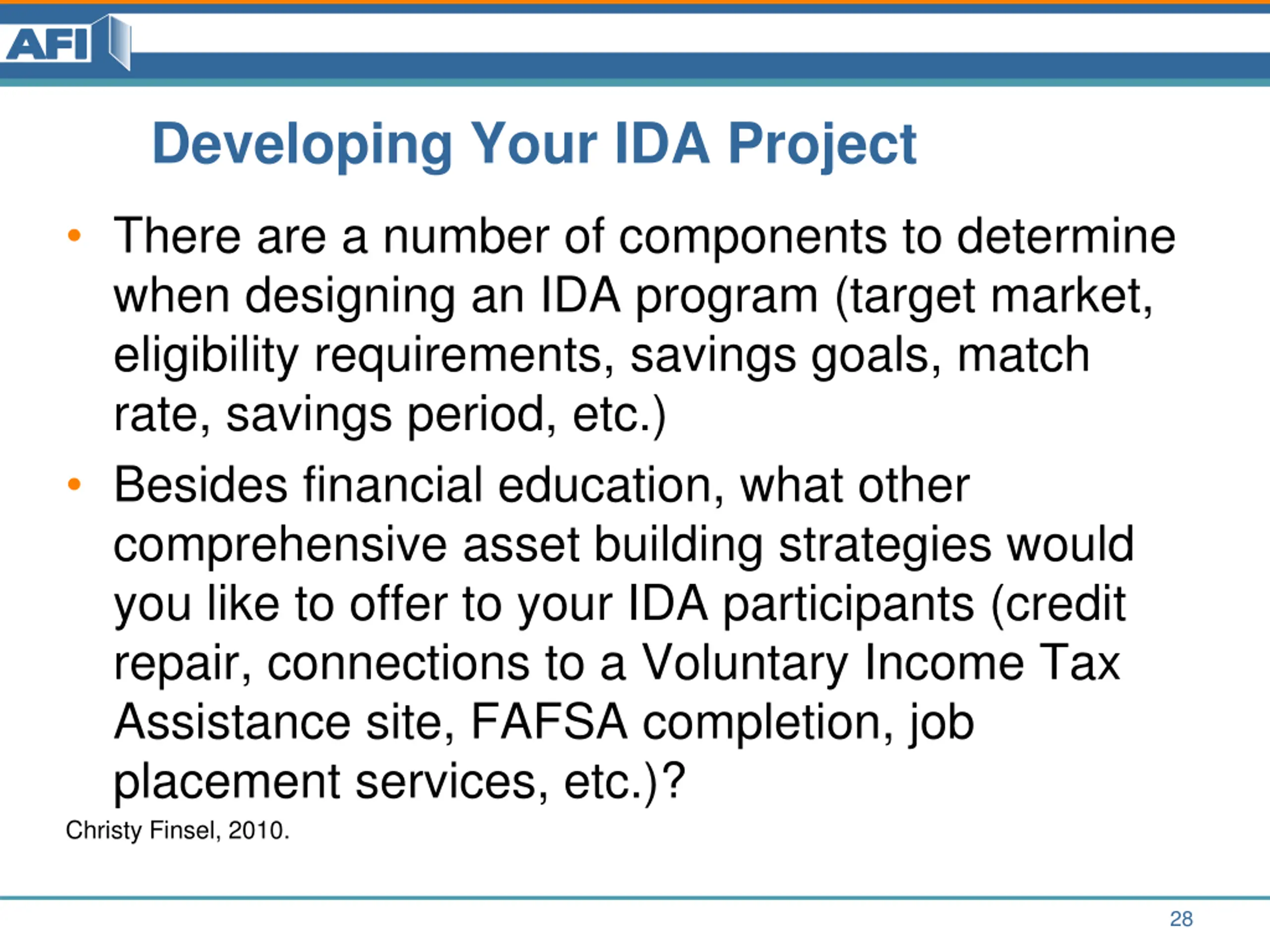 AFI

Developing Your IDA Project

• There are a number of components to determine when designing an IDA program (target market, eligibility requirements, savings goals, match rate, savings period, etc.)

• Besides financial education, what other comprehensive asset building strategies would you like to offer to your IDA participants (credit repair, connections to a Voluntary Income Tax Assistance site, FAFSA completion, job placement services, etc.)?

Christy Finsel, 2010.

28